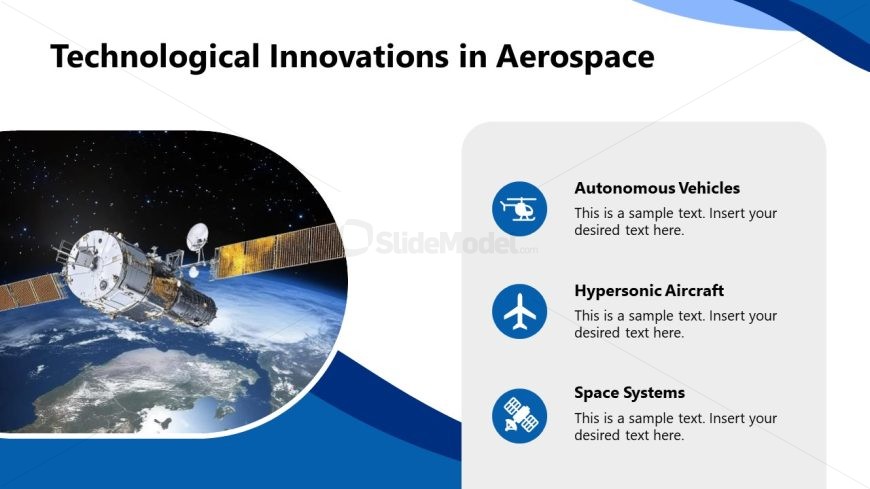 Technological Innovations in Aerospace

SlideModel.com

Autonomous Vehicles
This is a sample text. Insert your desired text here.

Hypersonic Aircraft
This is a sample text. Insert your desired text here.

Space Systems
This is a sample text. Insert your desired text here.